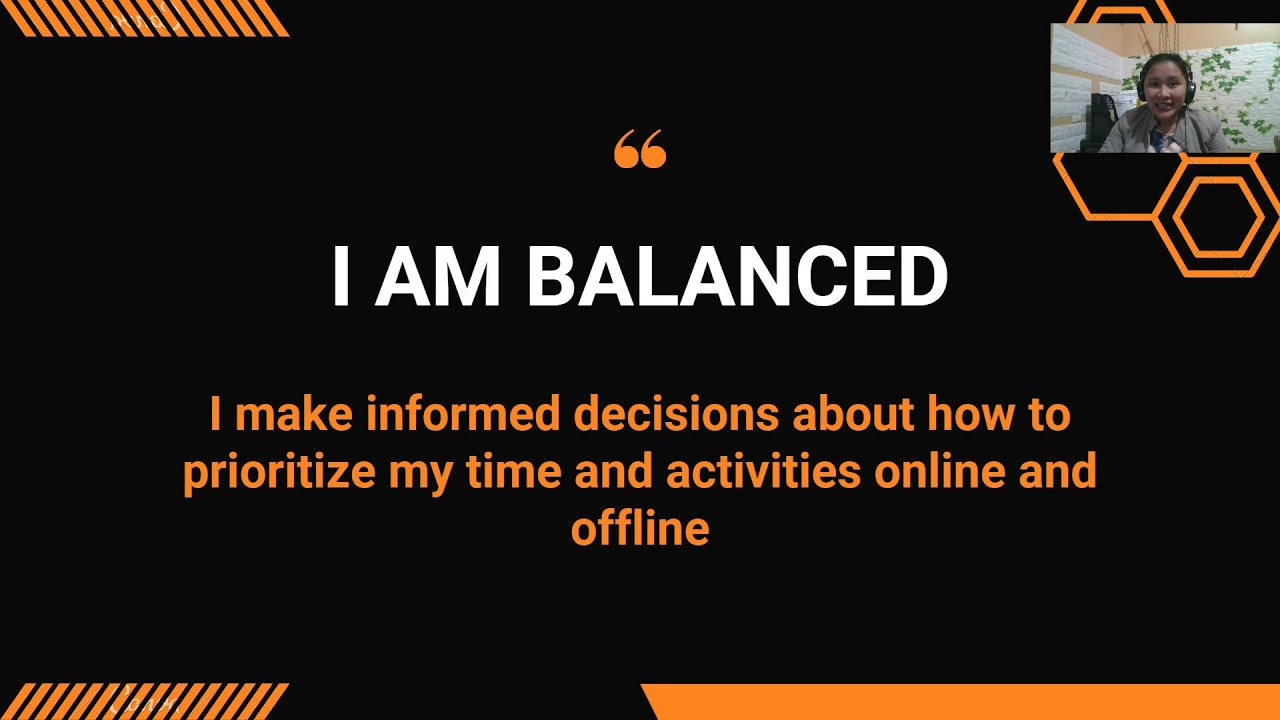 “

I AM BALANCED

I make informed decisions about how to prioritize my time and activities online and offline